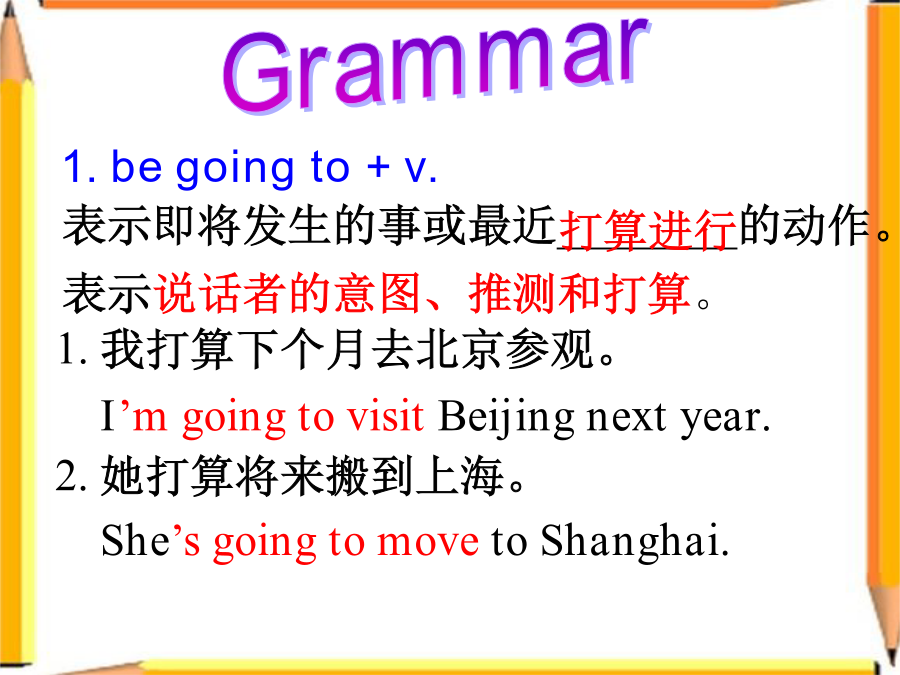 Grammar

1. be going to + v.

表示即将发生的事或最近打算进行的动作。

表示说话者的意图、推测和打算。

1. 我打算下个月去北京参观。

I’m going to visit Beijing next year.

2. 她打算将来搬到上海。

She’s going to move to Shanghai.